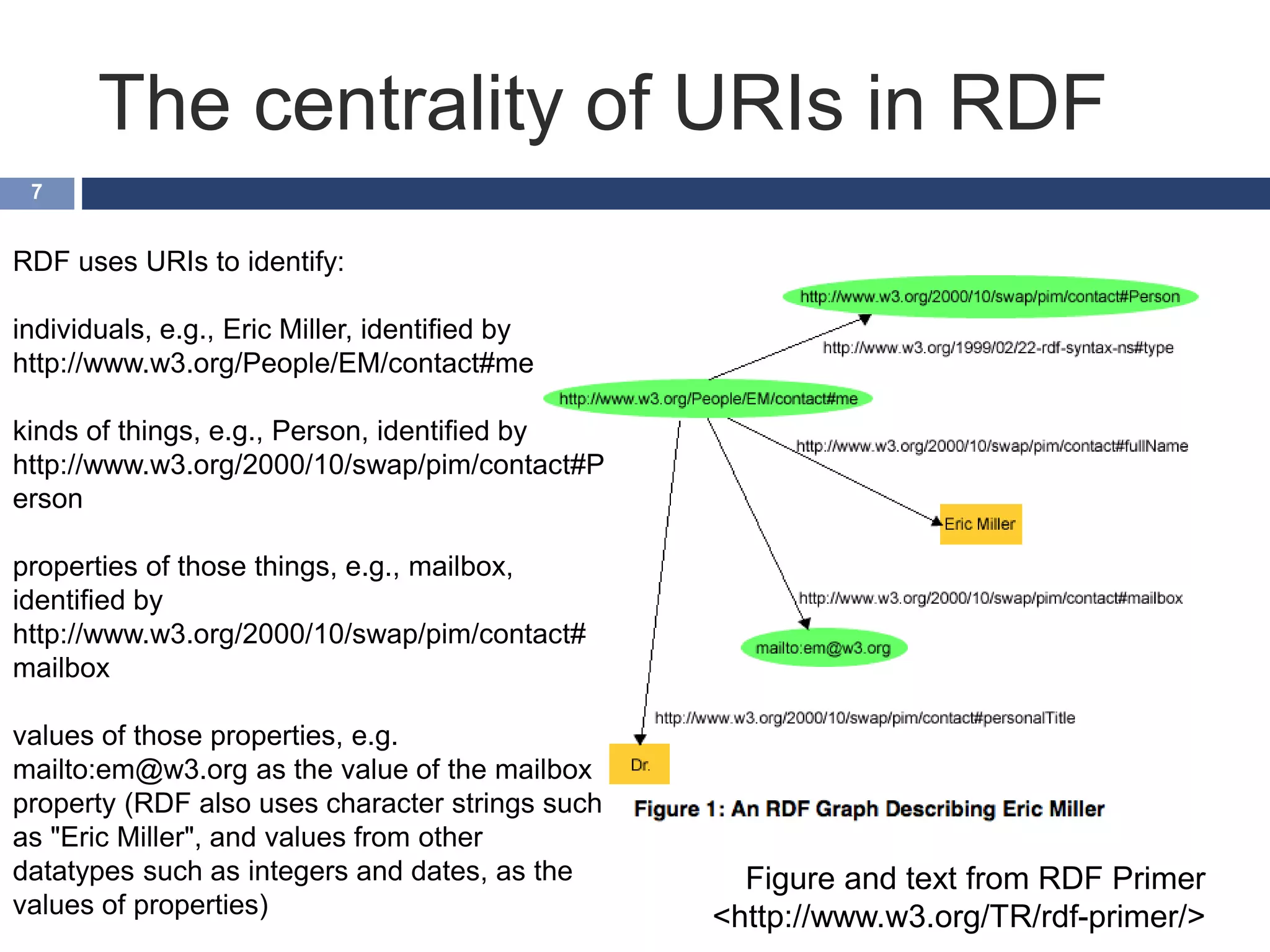 The centrality of URIs in RDF

7

RDF uses URIs to identify:

individuals, e.g., Eric Miller, identified by http://www.w3.org/People/EM/contact#me

kinds of things, e.g., Person, identified by http://www.w3.org/2000/10/swap/pim/contact#Person

properties of those things, e.g., mailbox, identified by http://www.w3.org/2000/10/swap/pim/contact#mailbox

values of those properties, e.g. mailto:em@w3.org as the value of the mailbox property (RDF also uses character strings such as "Eric Miller", and values from other datatypes such as integers and dates, as the values of properties)

http://www.w3.org/2000/10/swap/pim/contact#Person

http://www.w3.org/1999/02/22-rdf-syntax-ns#type

http://www.w3.org/People/EM/contact#me

http://www.w3.org/2000/10/swap/pim/contact#fullName

Eric Miller

http://www.w3.org/2000/10/swap/pim/contact#mailbox

mailto:em@w3.org

http://www.w3.org/2000/10/swap/pim/contact#personalTitle

Dr.

Figure 1: An RDF Graph Describing Eric Miller

Figure and text from RDF Primer <http://www.w3.org/TR/rdf-primer/>